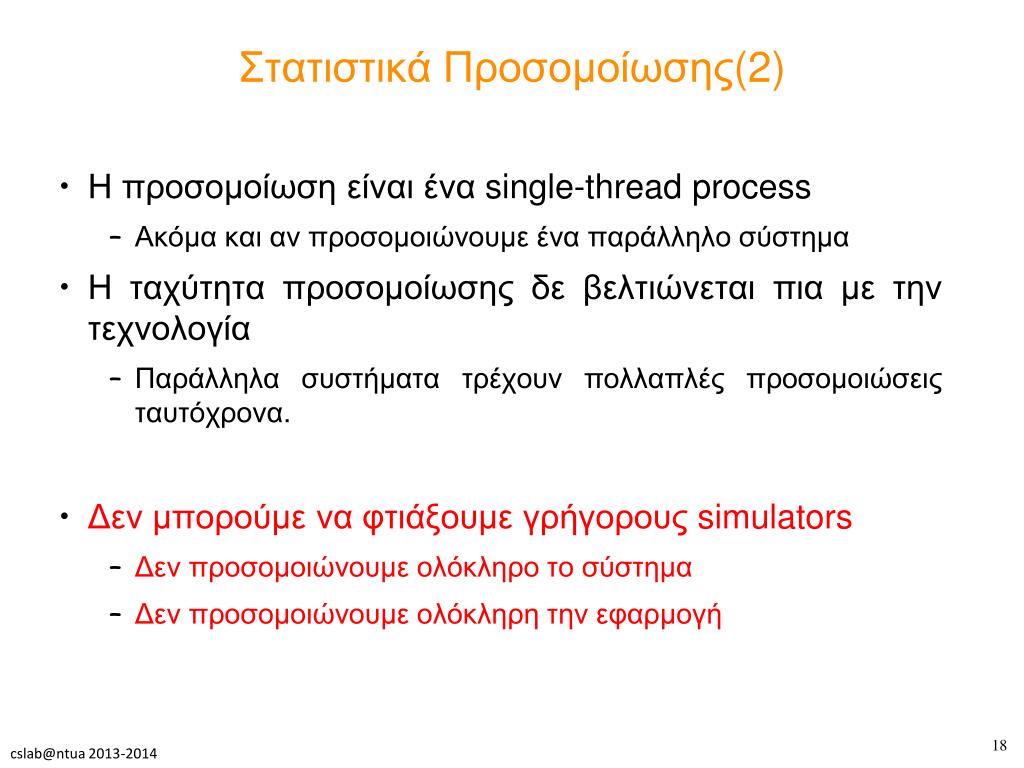 Στατιστικά Προσομοίωσης(2)

• Η προσομοίωση είναι ένα single-thread process
  – Ακόμα και αν προσομοιώνουμε ένα παράλληλο σύστημα
• Η ταχύτητα προσομοίωσης δε βελτιώνεται πια με την τεχνολογία
  – Παράλληλα συστήματα τρέχουν πολλαπλές προσομοιώσεις ταυτόχρονα.

• Δεν μπορούμε να φτιάξουμε γρήγορους simulators
  – Δεν προσομοιώνουμε ολόκληρο το σύστημα
  – Δεν προσομοιώνουμε ολόκληρη την εφαρμογή

cslab@ntua 2013-2014

18